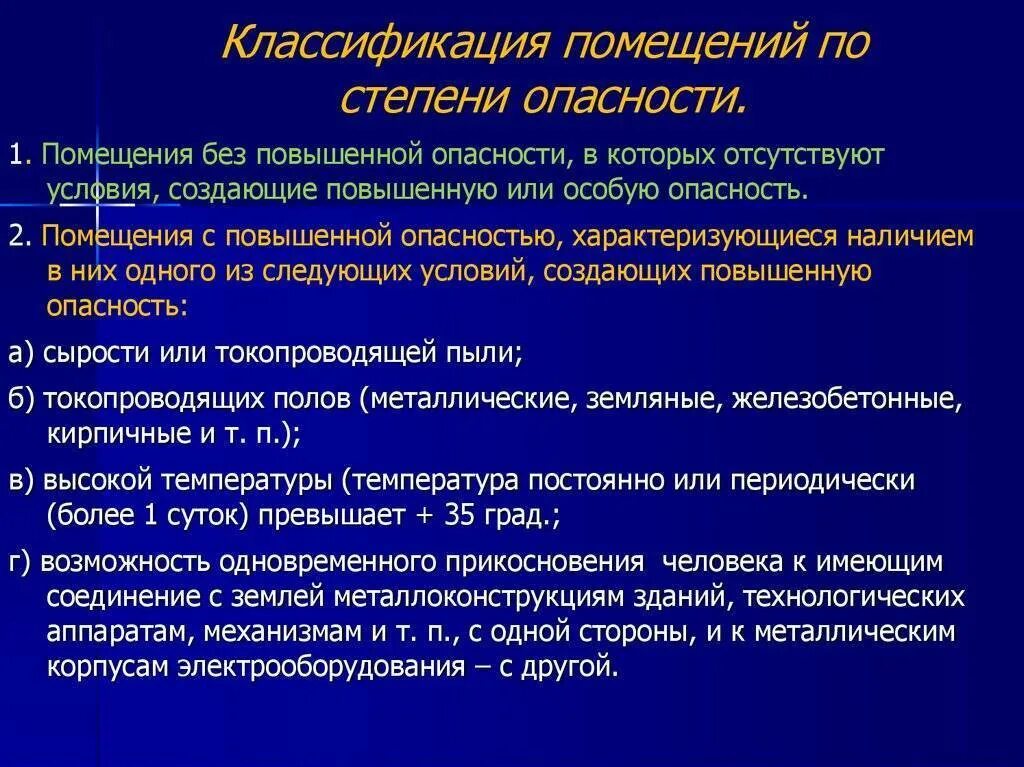 Классификация помещений по степени опасности.

1. Помещения без повышенной опасности, в которых отсутствуют условия, создающие повышенную или особую опасность.

2. Помещения с повышенной опасностью, характеризующиеся наличием в них одного из следующих условий, создающих повышенную опасность:

а) сырости или токопроводящей пыли;

б) токопроводящих полов (металлические, земляные, железобетонные, кирпичные и т. п.);

в) высокой температуры (температура постоянно или периодически (более 1 суток) превышает + 35 град.;

г) возможность одновременного прикосновения человека к имеющим соединение с землей металлоконструкциям зданий, технологических аппаратам, механизмам и т. п., с одной стороны, и к металлическим корпусам электрооборудования – с другой.